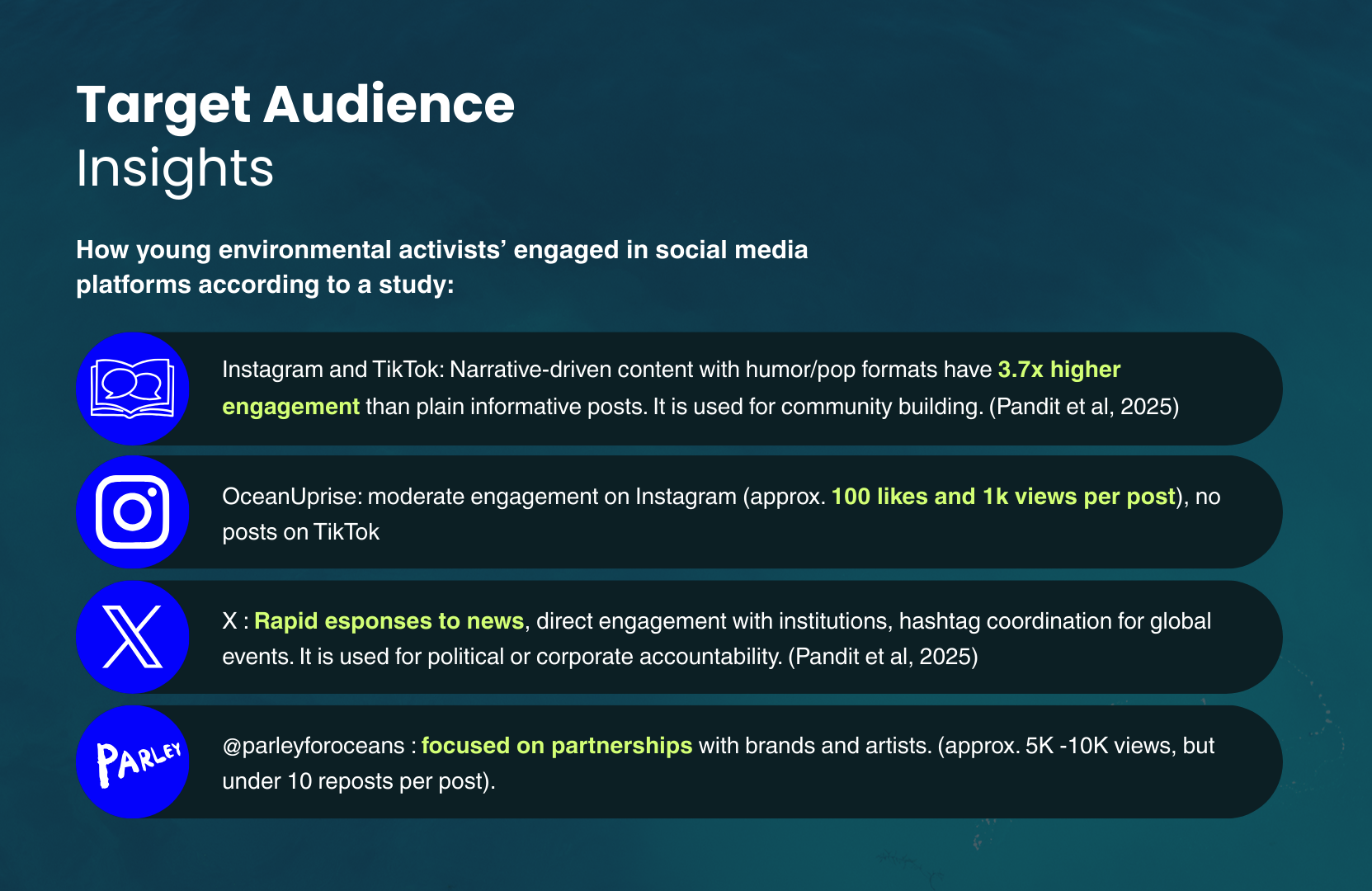 Target Audience
Insights

How young environmental activists' engaged in social media platforms according to a study:

Instagram and TikTok: Narrative-driven content with humor/pop formats have 3.7x higher engagement than plain informative posts. It is used for community building. (Pandit et al, 2025)

OceanUprise: moderate engagement on Instagram (approx. 100 likes and 1k views per post), no posts on TikTok

X : Rapid esponses to news, direct engagement with institutions, hashtag coordination for global events. It is used for political or corporate accountability. (Pandit et al, 2025)

PARLEY

@parleyforoceans : focused on partnerships with brands and artists. (approx. 5K -10K views, but under 10 reposts per post).